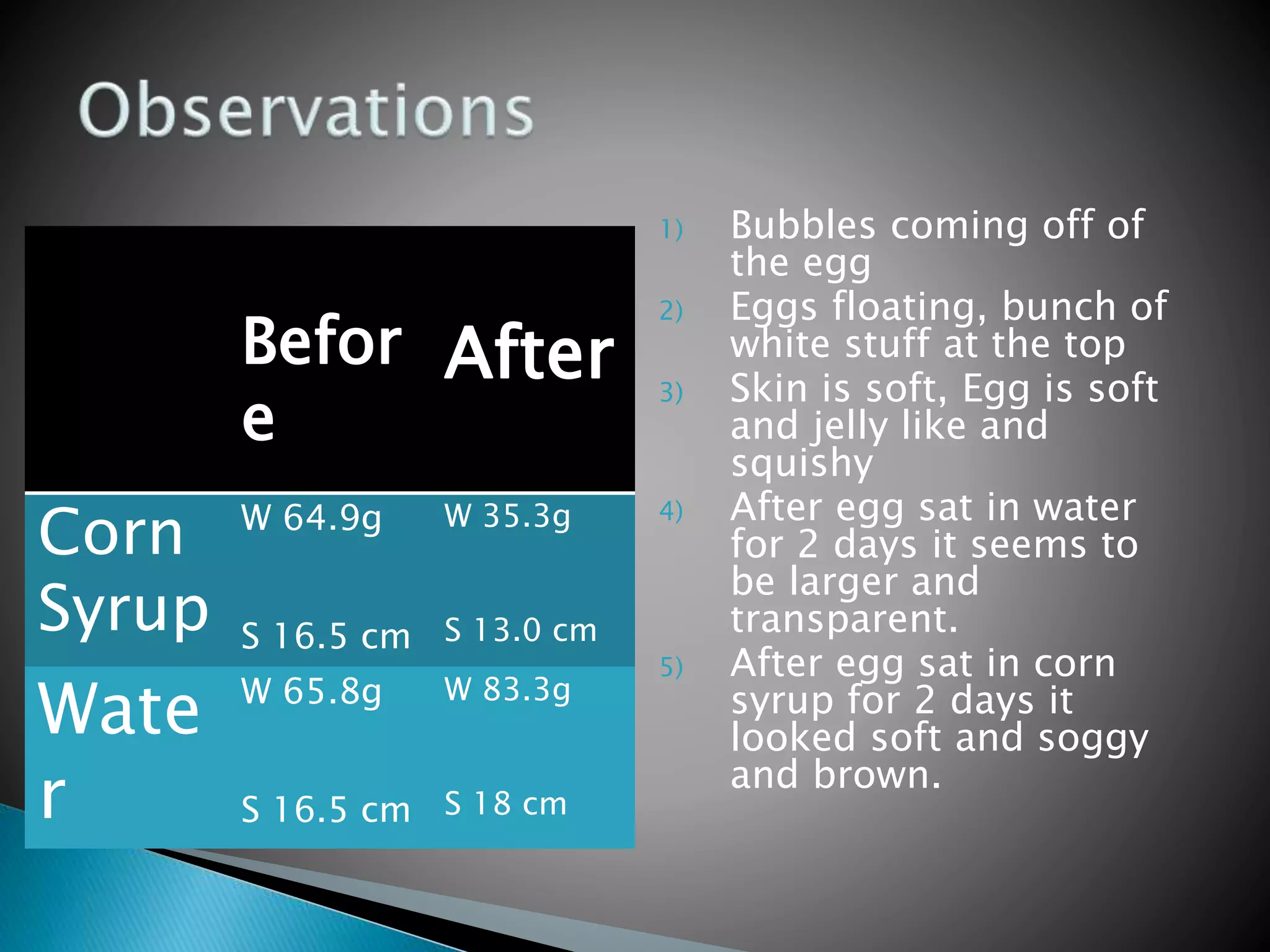 Observations

| | Before | After |
|---|---|---|
| Corn Syrup | W 64.9g S 16.5 cm | W 35.3g S 13.0 cm |
| Water | W 65.8g S 16.5 cm | W 83.3g S 18 cm |

1) Bubbles coming off of the egg
2) Eggs floating, bunch of white stuff at the top
3) Skin is soft, Egg is soft and jelly like and squishy
4) After egg sat in water for 2 days it seems to be larger and transparent.
5) After egg sat in corn syrup for 2 days it looked soft and soggy and brown.